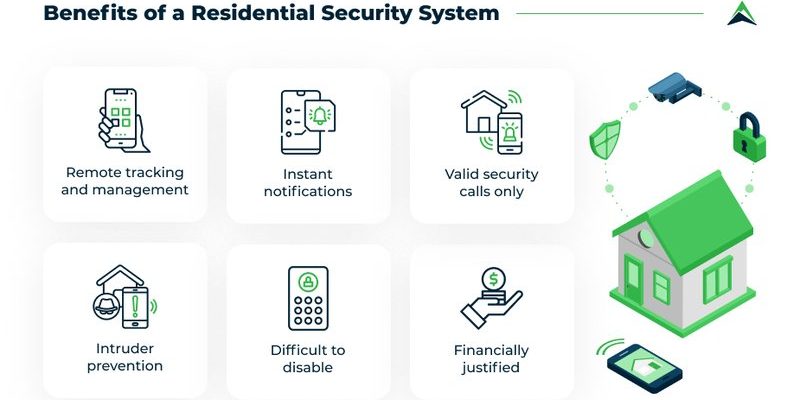 Benefits of a Residential Security System

Remote tracking and management

Instant notifications

Valid security calls only

Intruder prevention

Difficult to disable

Financially justified